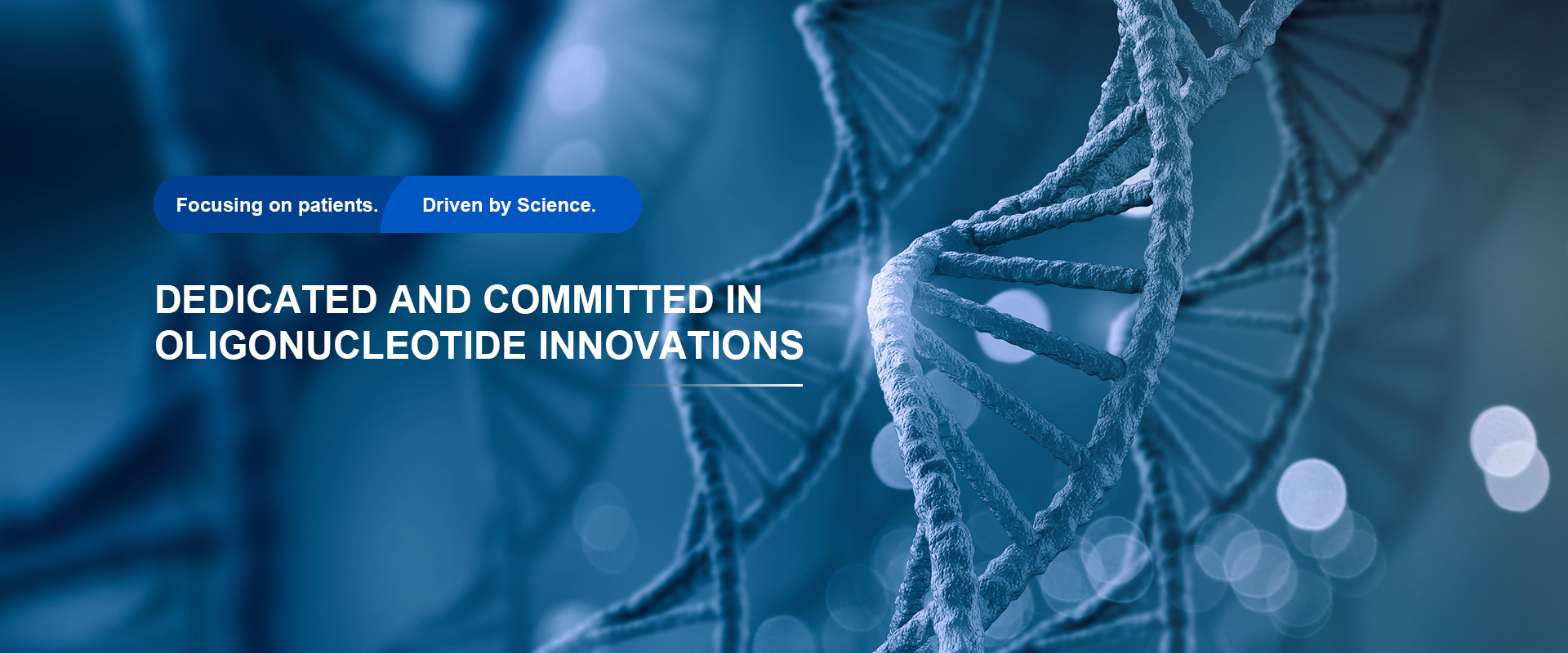 Focusing on patients. Driven by Science.

DEDICATED AND COMMITTED IN OLIGONUCLEOTIDE INNOVATIONS